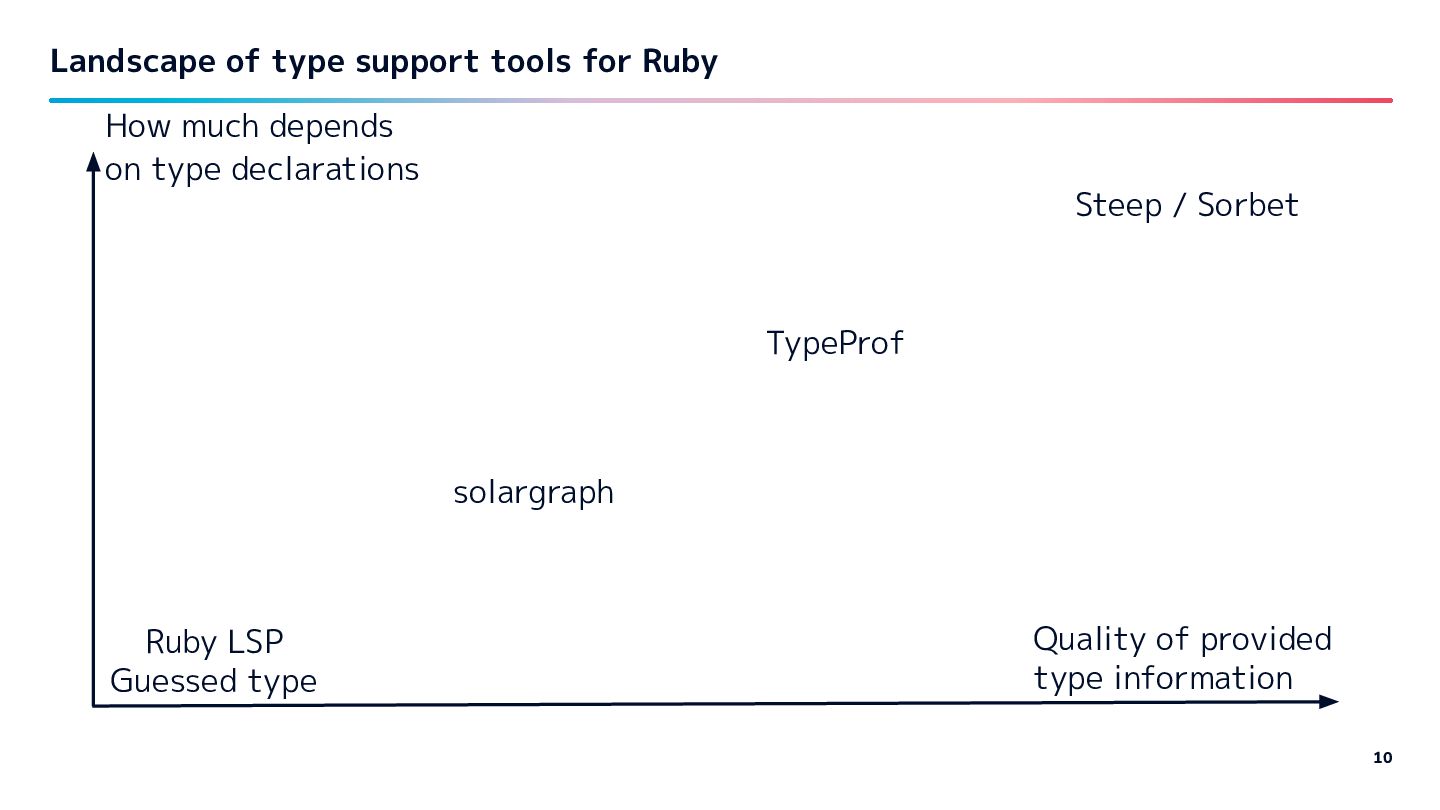 Landscape of type support tools for Ruby

How much depends on type declarations

Steep / Sorbet

TypeProf

solargraph

Ruby LSP
Guessed type

Quality of provided type information

10